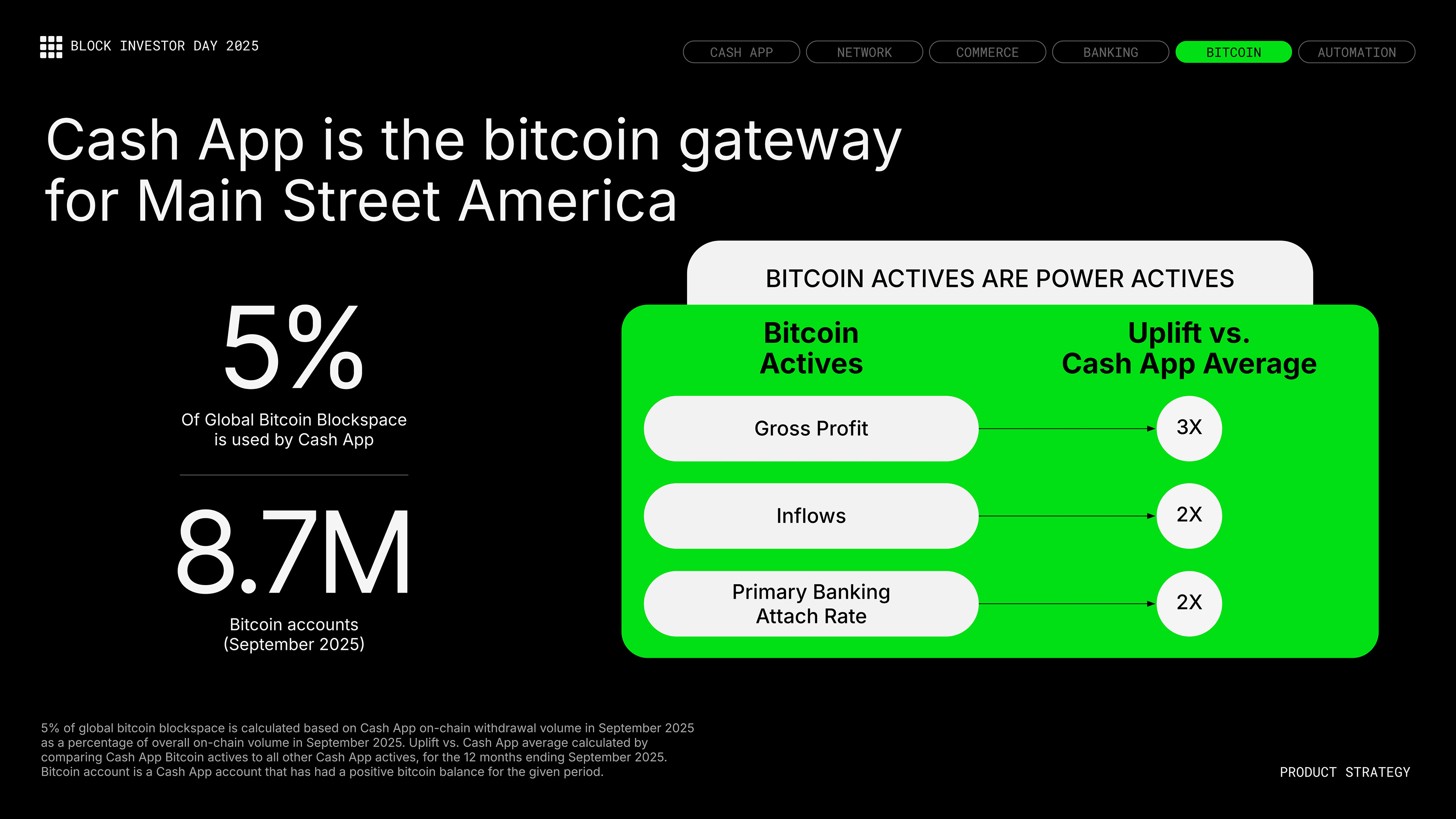 BLOCK INVESTOR DAY 2025

CASH APP NETWORK COMMERCE BANKING BITCOIN AUTOMATION

Cash App is the bitcoin gateway for Main Street America

5%

Of Global Bitcoin Blockspace is used by Cash App

8.7M

Bitcoin accounts (September 2025)

BITCOIN ACTIVES ARE POWER ACTIVES

| Bitcoin Actives | Uplift vs. Cash App Average |
|---|---|
| Gross Profit | 3X |
| Inflows | 2X |
| Primary Banking Attach Rate | 2X |

5% of global bitcoin blockspace is calculated based on Cash App on-chain withdrawal volume in September 2025 as a percentage of overall on-chain volume in September 2025. Uplift vs. Cash App average calculated by comparing Cash App Bitcoin actives to all other Cash App actives, for the 12 months ending September 2025. Bitcoin account is a Cash App account that has had a positive bitcoin balance for the given period.

PRODUCT STRATEGY